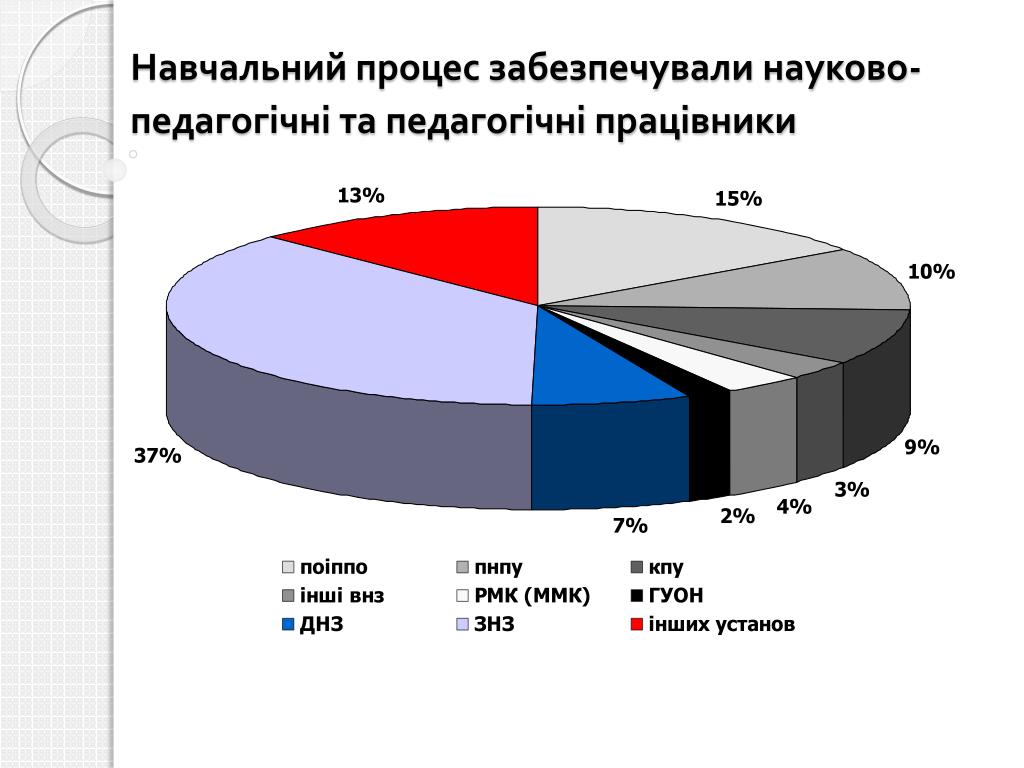 Навчальний процес забезпечували науково-педагогічні та педагогічні працівники

13%
15%
10%
9%
3%
4%
2%
7%
37%

поіппо
пнпу
кпу
інші внз
РМК (ММК)
ГУОН
ДНЗ
ЗНЗ
інших установ